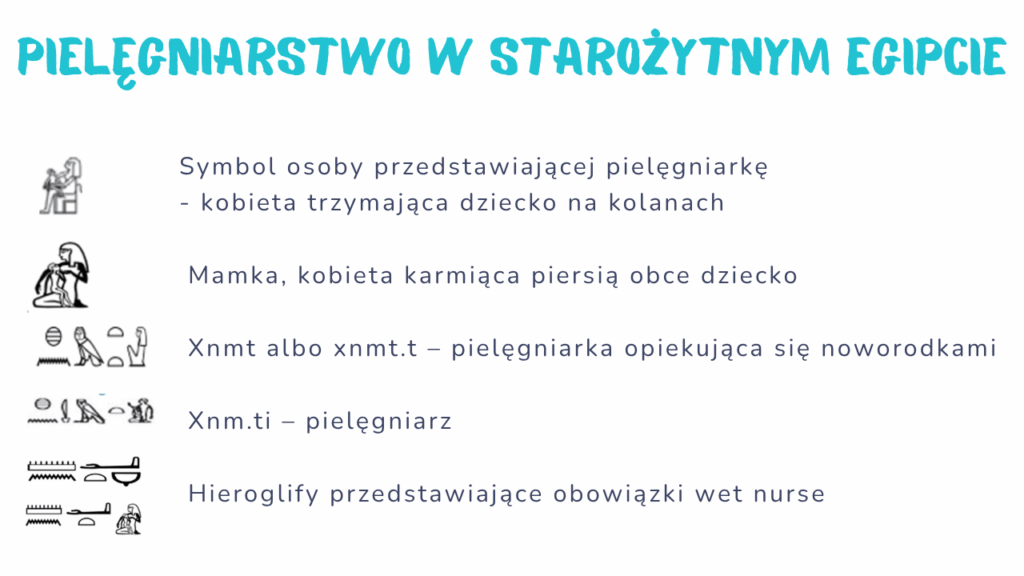 PIELĘGNIARSTWO W STAROŻYTNYM EGIPCIE

Symbol osoby przedstawiającej pielęgniarkę - kobieta trzymająca dziecko na kolanach

Mamka, kobieta karmiąca piersią obce dziecko

Xnmt albo xnmt.t – pielęgniarka opiekująca się noworodkami

Xnm.ti – pielęgniarz

Hieroglify przedstawiające obowiązki wet nurse